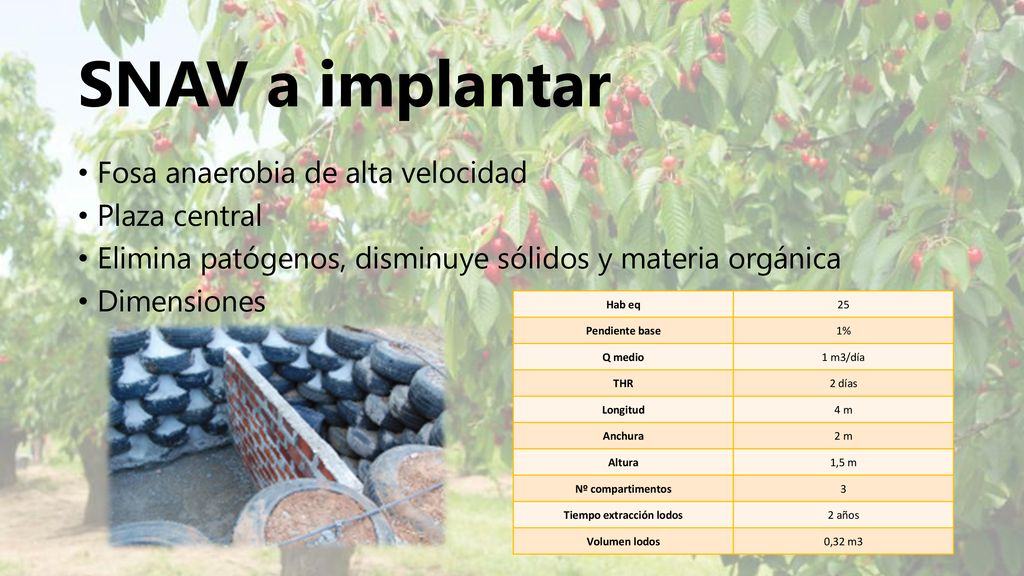 SNAV a implantar

• Fosa anaerobia de alta velocidad
• Plaza central
• Elimina patógenos, disminuye sólidos y materia orgánica
• Dimensiones

| Hab eq | 25 |
|---|---|
| Pendiente base | 1% |
| Q medio | 1 m3/día |
| THR | 2 días |
| Longitud | 4 m |
| Anchura | 2 m |
| Altura | 1,5 m |
| Nº compartimentos | 3 |
| Tiempo extracción lodos | 2 años |
| Volumen lodos | 0,32 m3 |